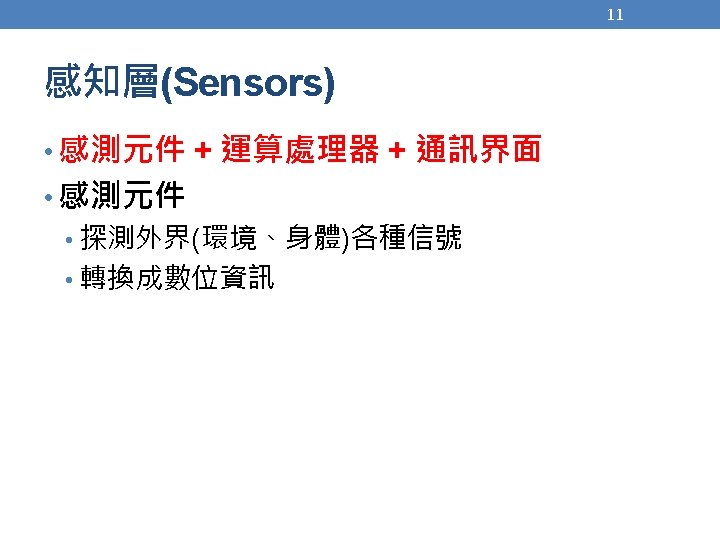 11

感知層(Sensors)

• 感測元件 + 運算處理器 + 通訊界面

• 感測元件

• 探測外界(環境、身體)各種信號

• 轉換成數位資訊